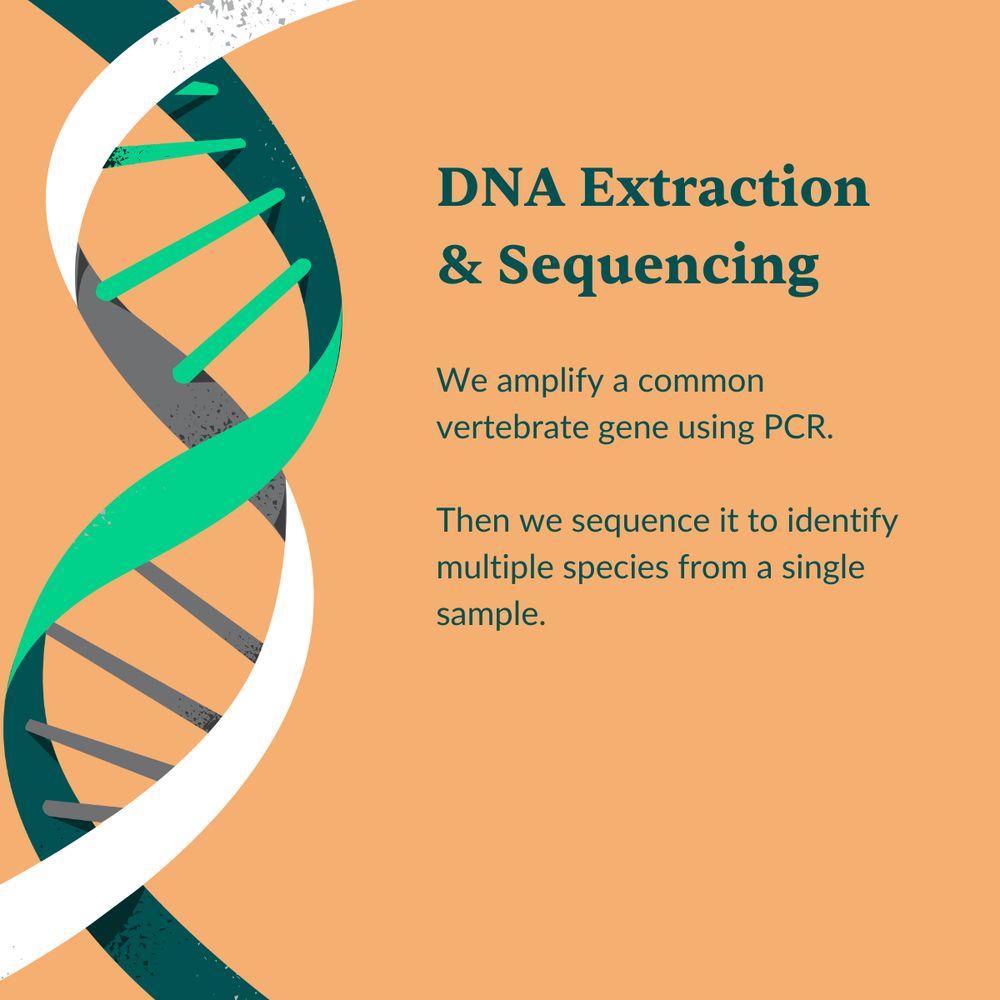 DNA Extraction & Sequencing

We amplify a common vertebrate gene using PCR.

Then we sequence it to identify multiple species from a single sample.